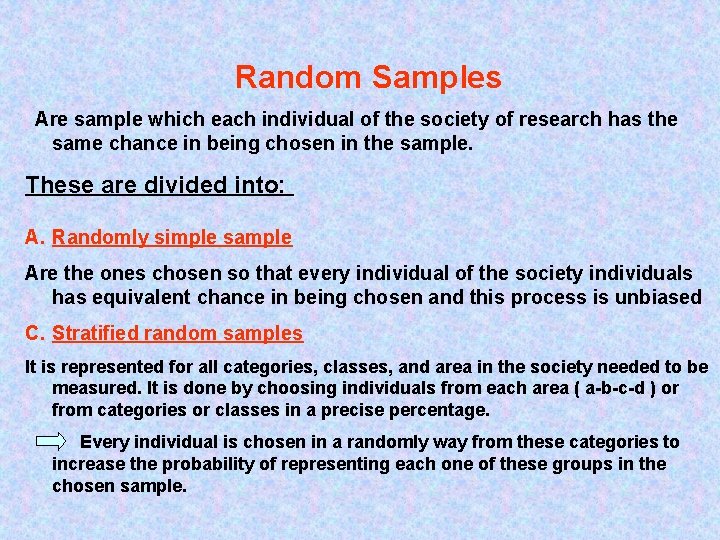 Random Samples

Are sample which each individual of the society of research has the same chance in being chosen in the sample.

These are divided into:

A. Randomly simple sample

Are the ones chosen so that every individual of the society individuals has equivalent chance in being chosen and this process is unbiased

C. Stratified random samples

It is represented for all categories, classes, and area in the society needed to be measured. It is done by choosing individuals from each area ( a-b-c-d ) or from categories or classes in a precise percentage.

Every individual is chosen in a randomly way from these categories to increase the probability of representing each one of these groups in the chosen sample.